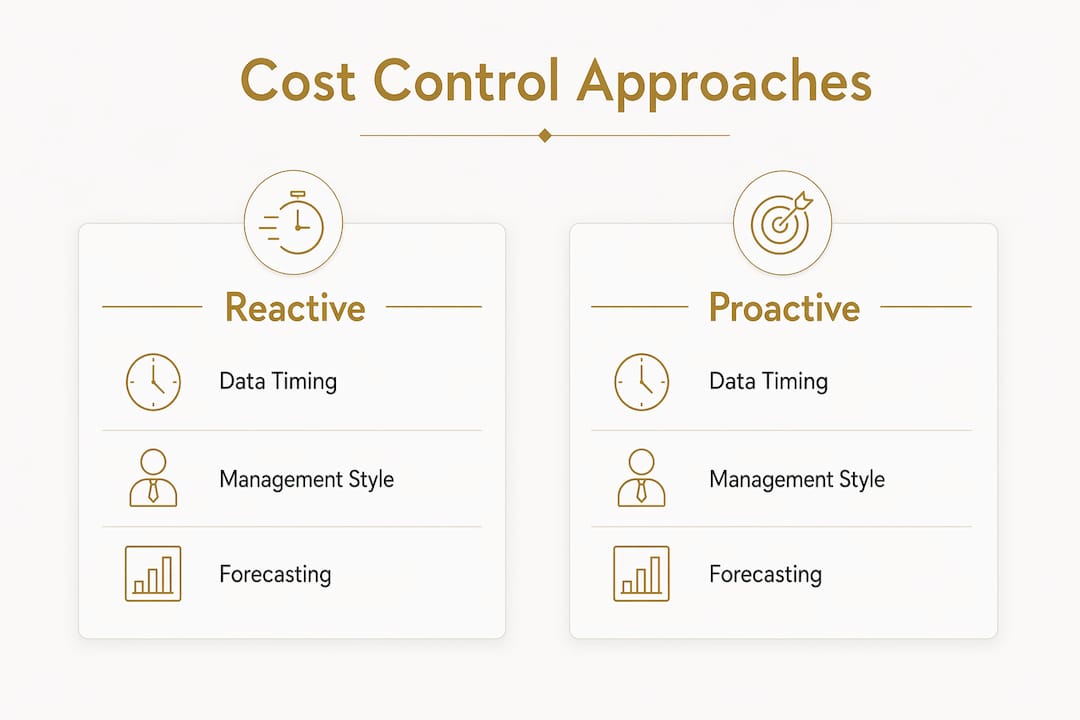 Cost Control Approaches

Reactive

Data Timing

Management Style

Forecasting

Proactive

Data Timing

Management Style

Forecasting